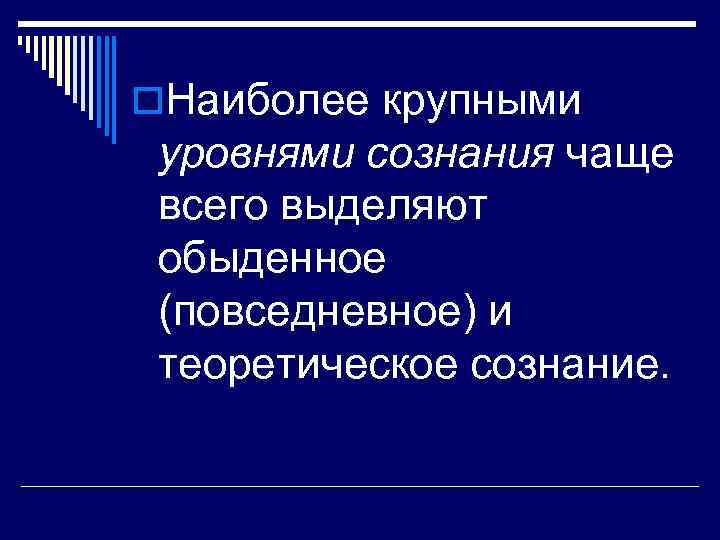 Наиболее крупными уровнями сознания чаще всего выделяют обыденное (повседневное) и теоретическое сознание.